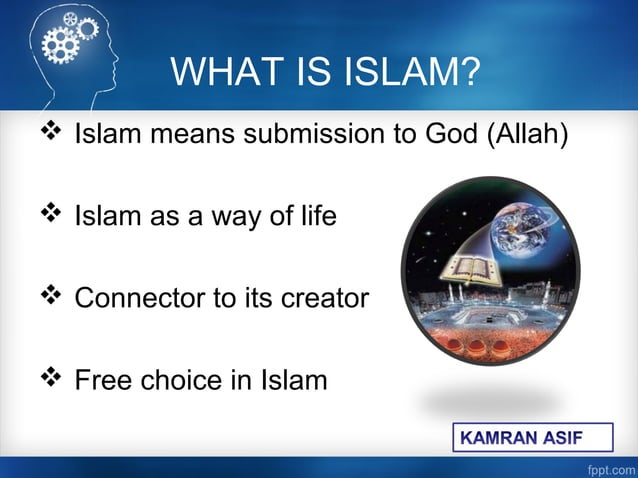 WHAT IS ISLAM?

❖ Islam means submission to God (Allah)

❖ Islam as a way of life

❖ Connector to its creator

❖ Free choice in Islam

KAMRAN ASIF

fppt.com